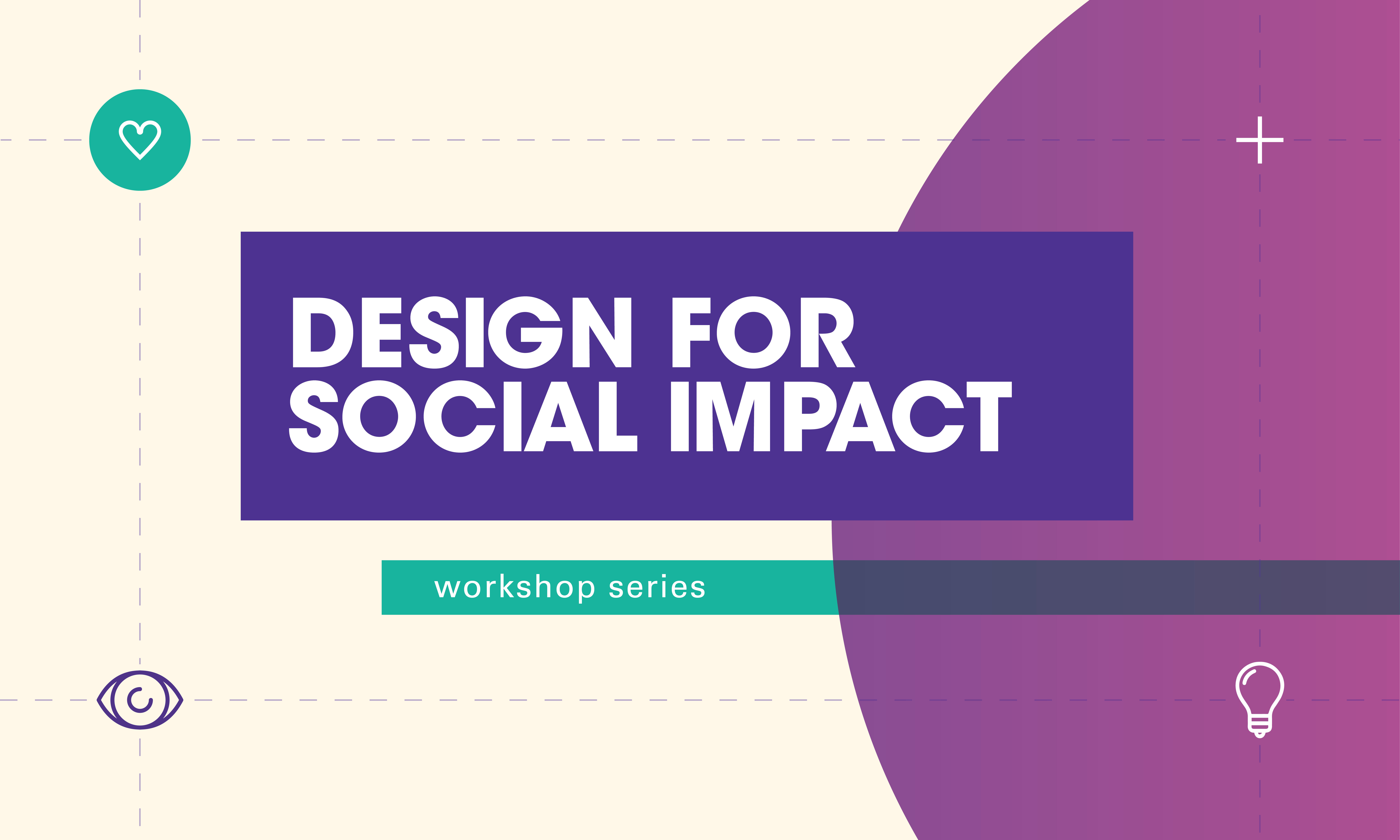 DESIGN FOR SOCIAL IMPACT

workshop series